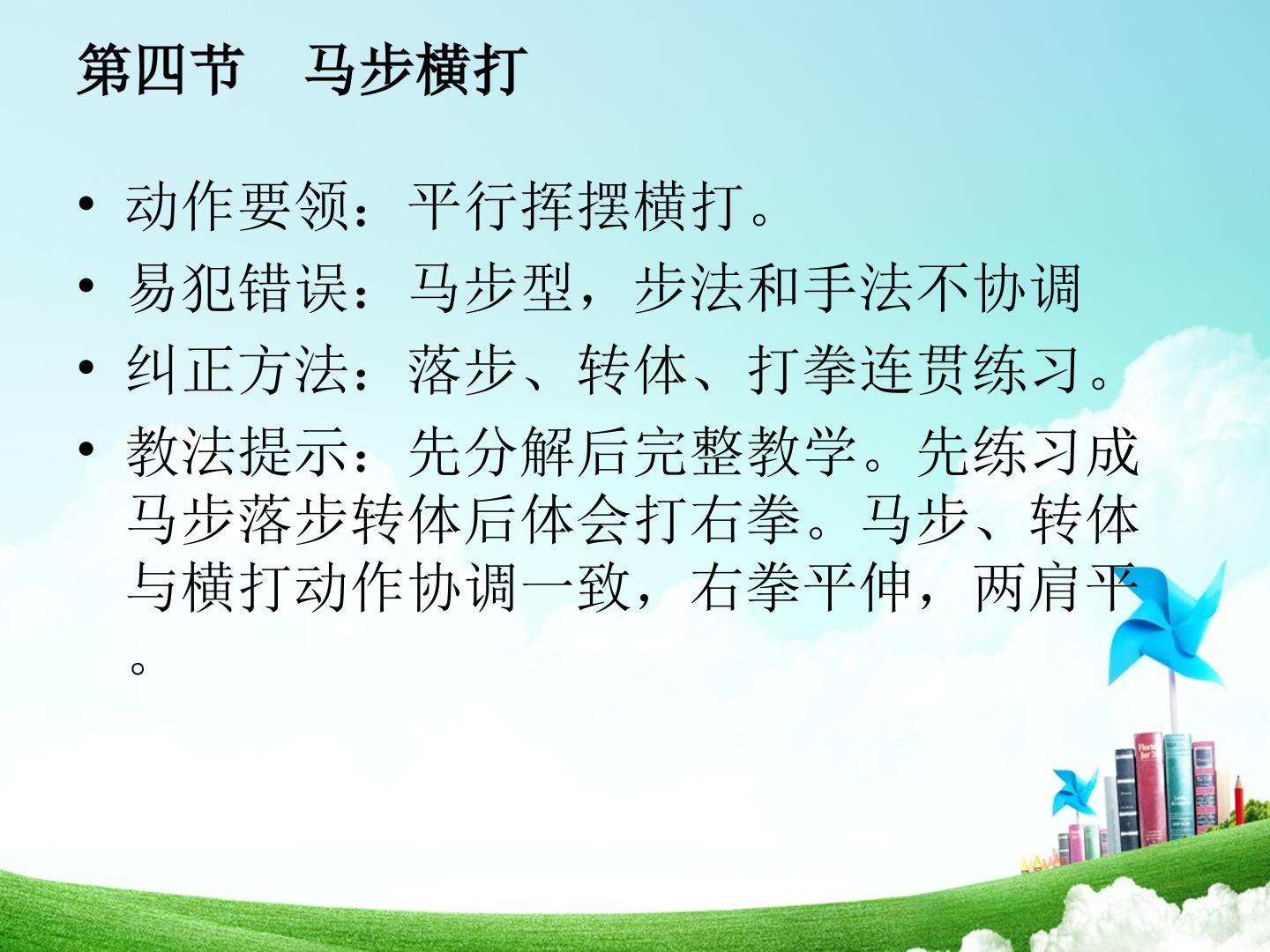 第四节　马步横打

• 动作要领：平行挥摆横打。
• 易犯错误：马步型，步法和手法不协调
• 纠正方法：落步、转体、打拳连贯练习。
• 教法提示：先分解后完整教学。先练习成马步落步转体后体会打右拳。马步、转体与横打动作协调一致，右拳平伸，两肩平。